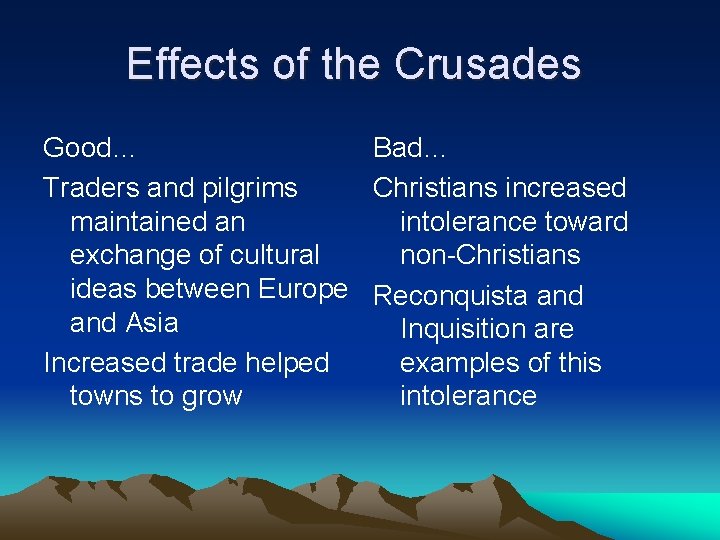 Effects of the Crusades

Good…

Traders and pilgrims maintained an exchange of cultural ideas between Europe and Asia

Increased trade helped towns to grow

Bad…

Christians increased intolerance toward non-Christians

Reconquista and Inquisition are examples of this intolerance